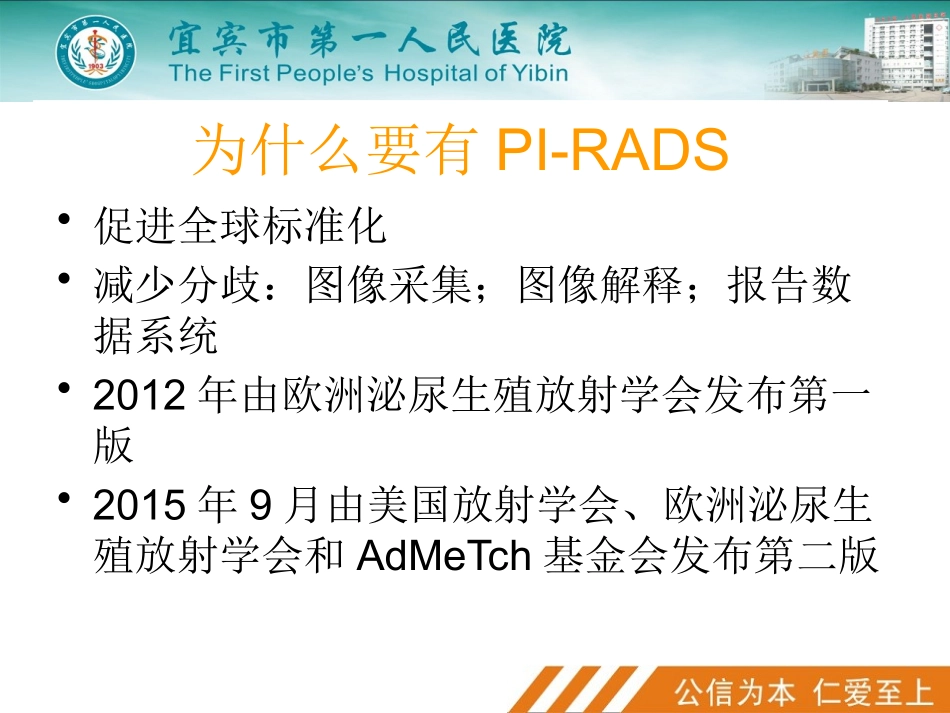 1903

宜宾市第一人民医院
The First People's Hospital of Yibin

为什么要有 PI-RADS

• 促进全球标准化
• 减少分歧：图像采集；图像解释；报告数据系统
• 2012 年由欧洲泌尿生殖放射学会发布第一版
• 2015 年 9 月由美国放射学会、欧洲泌尿生殖放射学会和 AdMeTch 基金会发布第二版

公信为本 仁爱至上